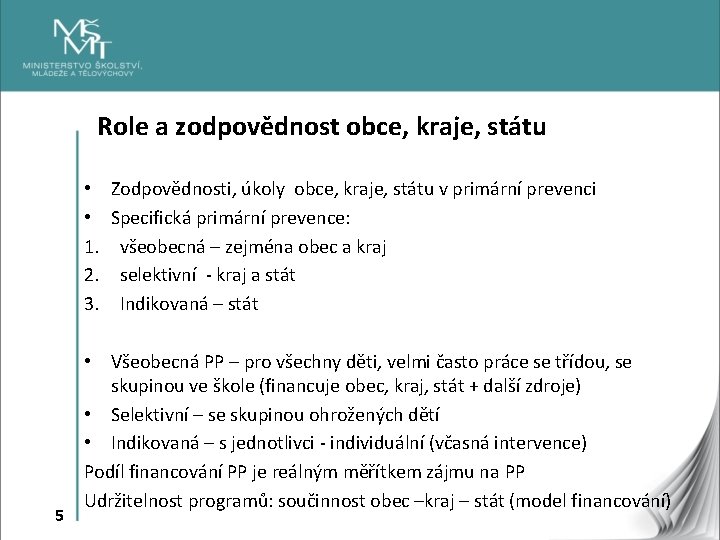 MŠMT
MINISTERSTVO ŠKOLSTVÍ, MLÁDEŽE A TĚLOVÝCHOVY

Role a zodpovědnost obce, kraje, státu

• Zodpovědnosti, úkoly obce, kraje, státu v primární prevenci
• Specifická primární prevence:
1. všeobecná – zejména obec a kraj
2. selektivní - kraj a stát
3. Indikovaná – stát

• Všeobecná PP – pro všechny děti, velmi často práce se třídou, se skupinou ve škole (financuje obec, kraj, stát + další zdroje)
• Selektivní – se skupinou ohrožených dětí
• Indikovaná – s jednotlivci - individuální (včasná intervence)
Podíl financování PP je reálným měřítkem zájmu na PP
Udržitelnost programů: součinnost obec –kraj – stát (model financování)

5